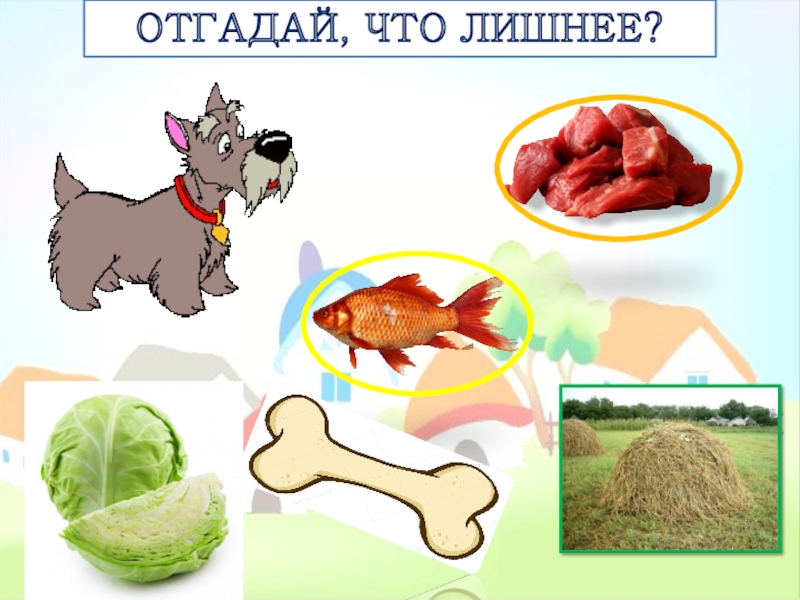 ОТГАДАЙ, ЧТО ЛИШНЕЕ?